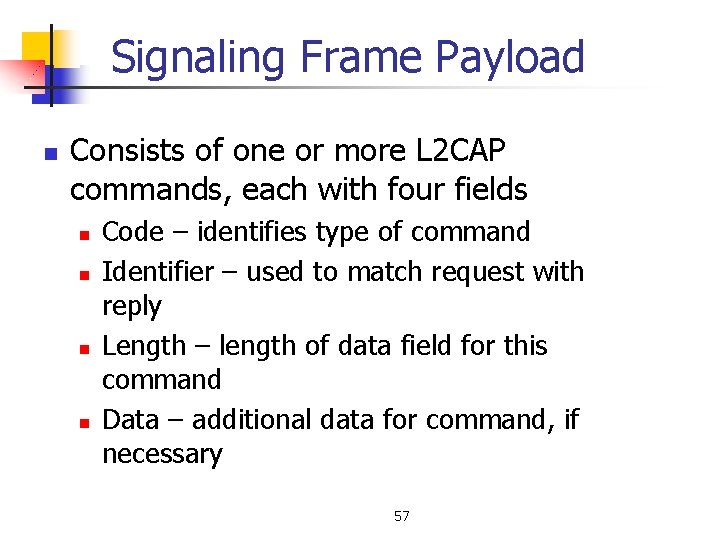 Signaling Frame Payload

Consists of one or more L2CAP commands, each with four fields

Code – identifies type of command

Identifier – used to match request with reply

Length – length of data field for this command

Data – additional data for command, if necessary

57